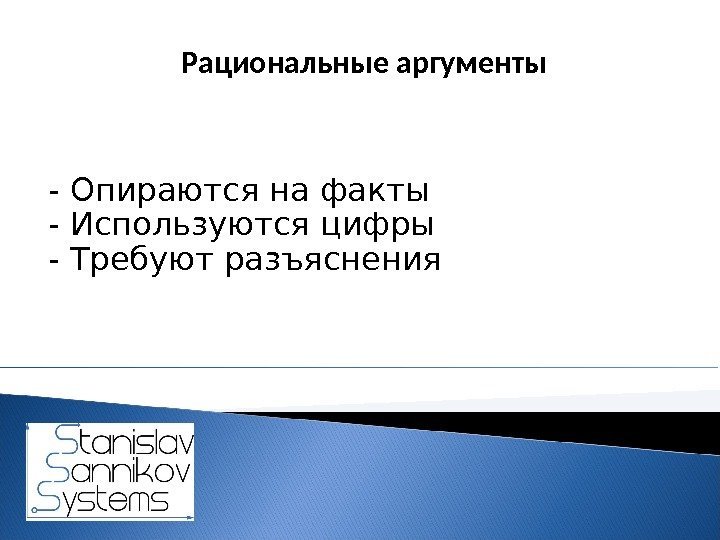 Рациональные аргументы

- Опираются на факты
- Используются цифры
- Требуют разъяснения

Stanislav
Sannikov
Systems